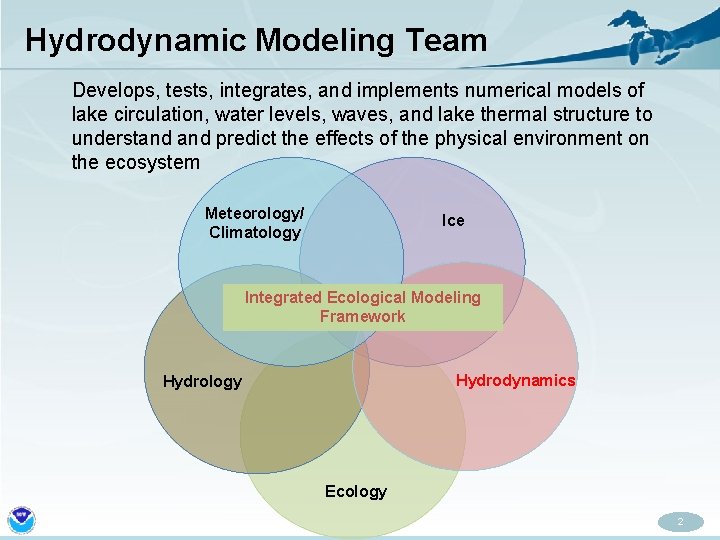 Hydrodynamic Modeling Team

Develops, tests, integrates, and implements numerical models of lake circulation, water levels, waves, and lake thermal structure to understand and predict the effects of the physical environment on the ecosystem

Meteorology/ Climatology

Ice

Integrated Ecological Modeling Framework

Hydrology

Hydrodynamics

Ecology

2